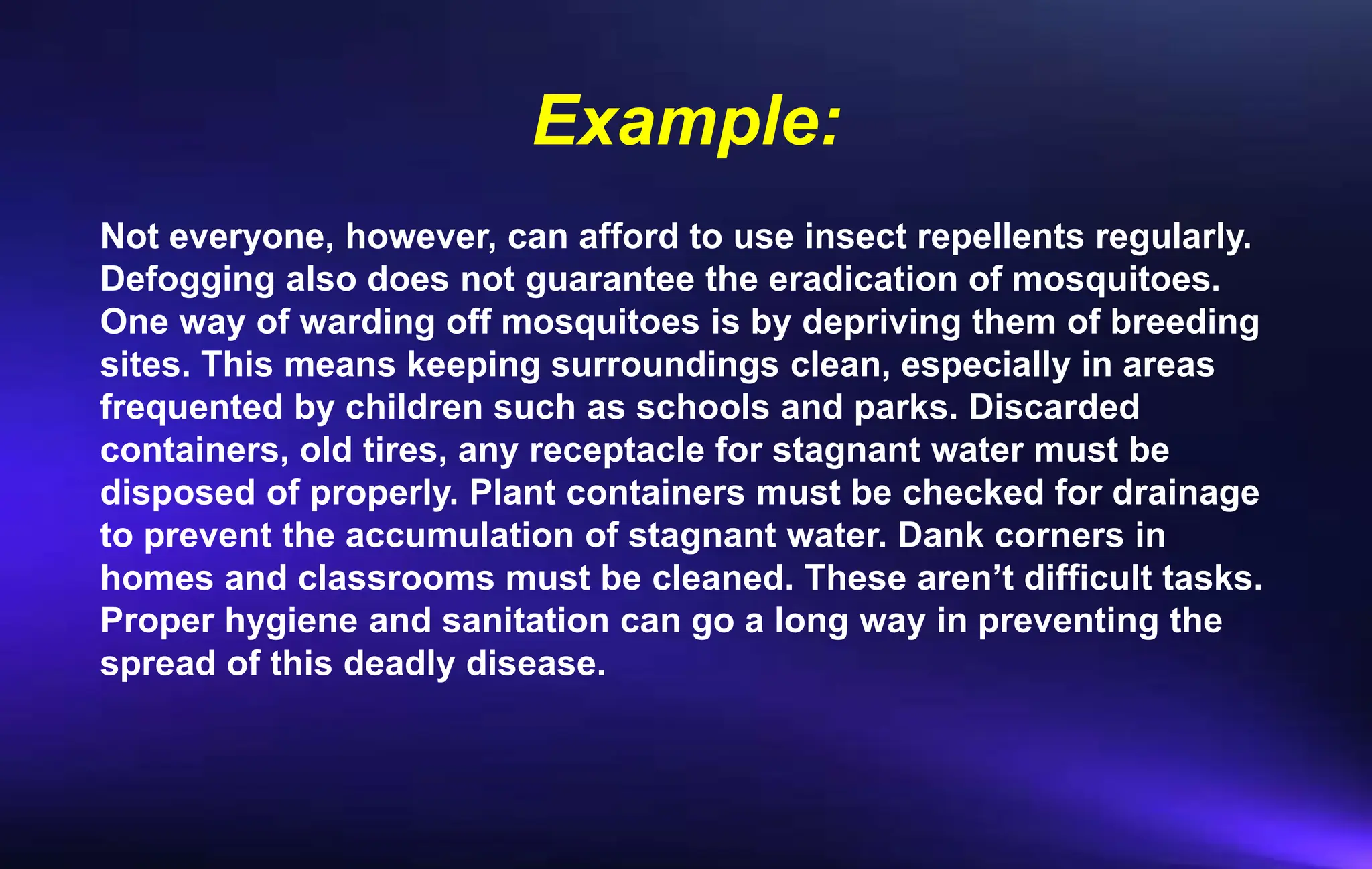 Example:

Not everyone, however, can afford to use insect repellents regularly. Defogging also does not guarantee the eradication of mosquitoes. One way of warding off mosquitoes is by depriving them of breeding sites. This means keeping surroundings clean, especially in areas frequented by children such as schools and parks. Discarded containers, old tires, any receptacle for stagnant water must be disposed of properly. Plant containers must be checked for drainage to prevent the accumulation of stagnant water. Dank corners in homes and classrooms must be cleaned. These aren’t difficult tasks. Proper hygiene and sanitation can go a long way in preventing the spread of this deadly disease.